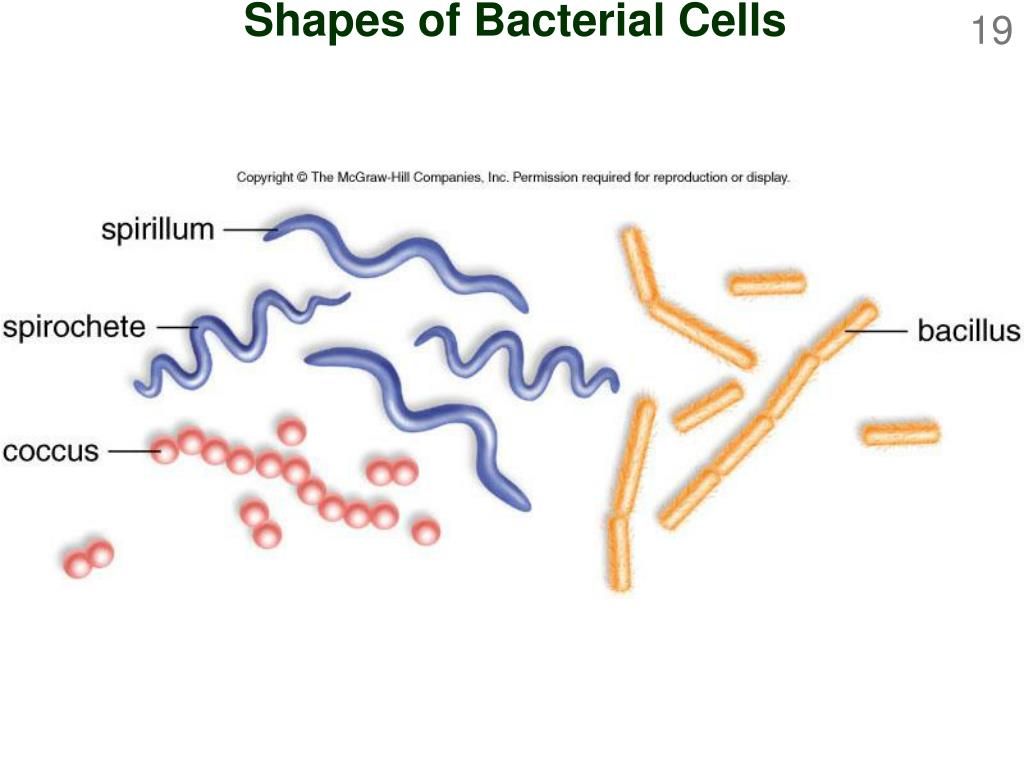 Shapes of Bacterial Cells

19

Copyright © The McGraw-Hill Companies, Inc. Permission required for reproduction or display.

spirillum

spirochete

coccus

bacillus